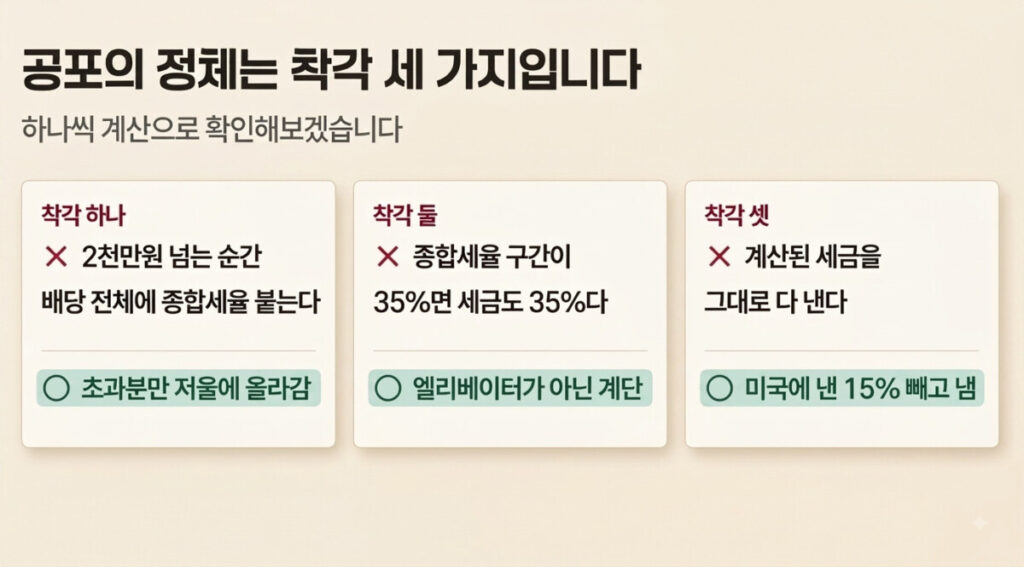 공포의 정체는 착각 세 가지입니다

하나씩 계산으로 확인해보겠습니다

착각 하나

✕ 2천만원 넘는 순간 배당 전체에 종합세율 붙는다

○ 초과분만 저울에 올라감

착각 둘

✕ 종합세율 구간이 35%면 세금도 35%다

○ 엘리베이터가 아닌 계단

착각 셋

✕ 계산된 세금을 그대로 다 낸다

○ 미국에 낸 15% 빼고 냄